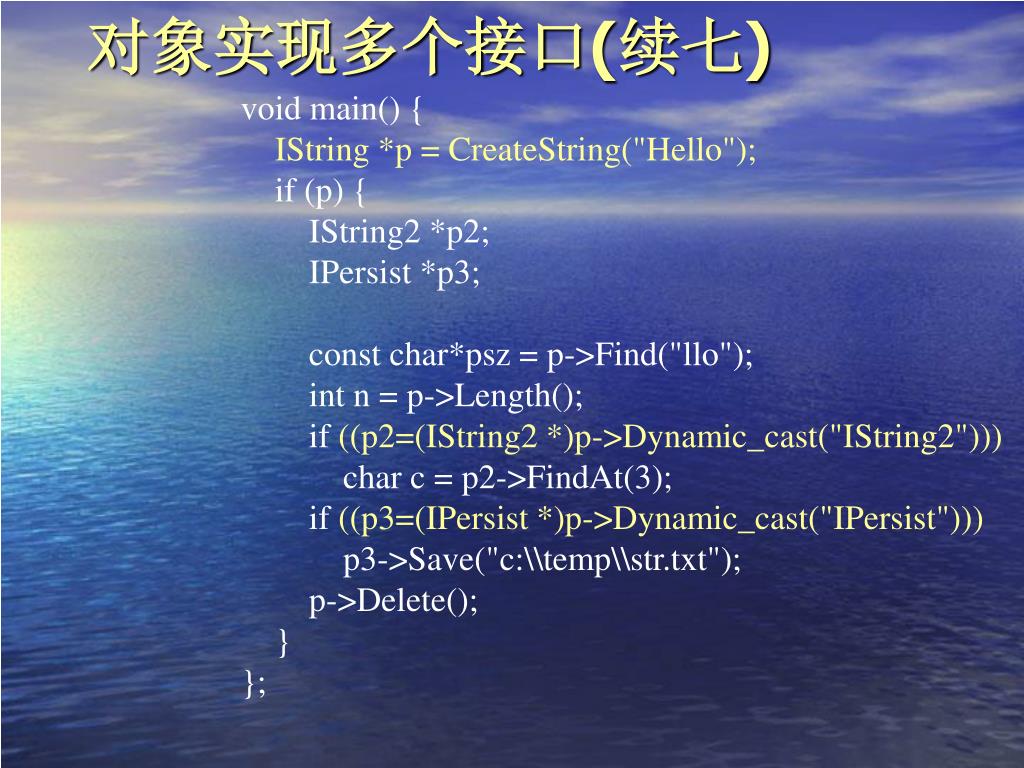 对象实现多个接口(续七)

void main() {
  IString *p = CreateString("Hello");
  if (p) {
    IString2 *p2;
    IPersist *p3;

    const char*psz = p->Find("llo");
    int n = p->Length();
    if ((p2=(IString2 *)p->Dynamic_cast("IString2")))
      char c = p2->FindAt(3);
    if ((p3=(IPersist *)p->Dynamic_cast("IPersist")))
      p3->Save("c:\\temp\\str.txt");
    p->Delete();
  }
};